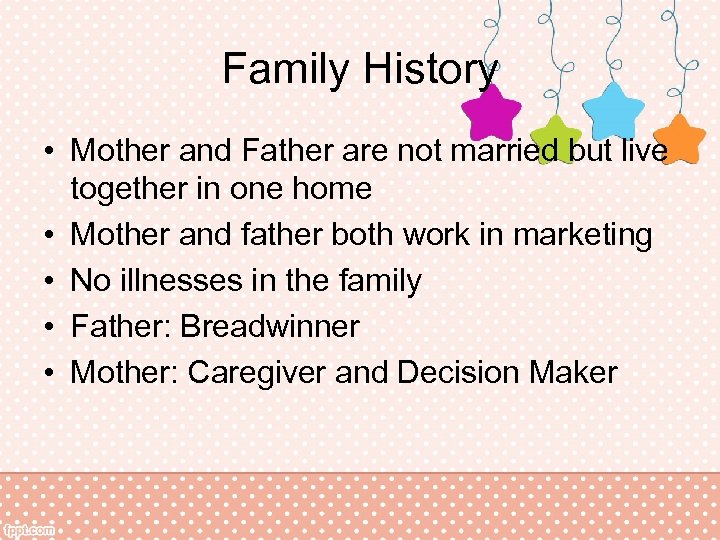 Family History

• Mother and Father are not married but live together in one home
• Mother and father both work in marketing
• No illnesses in the family
• Father: Breadwinner
• Mother: Caregiver and Decision Maker

fppt.com